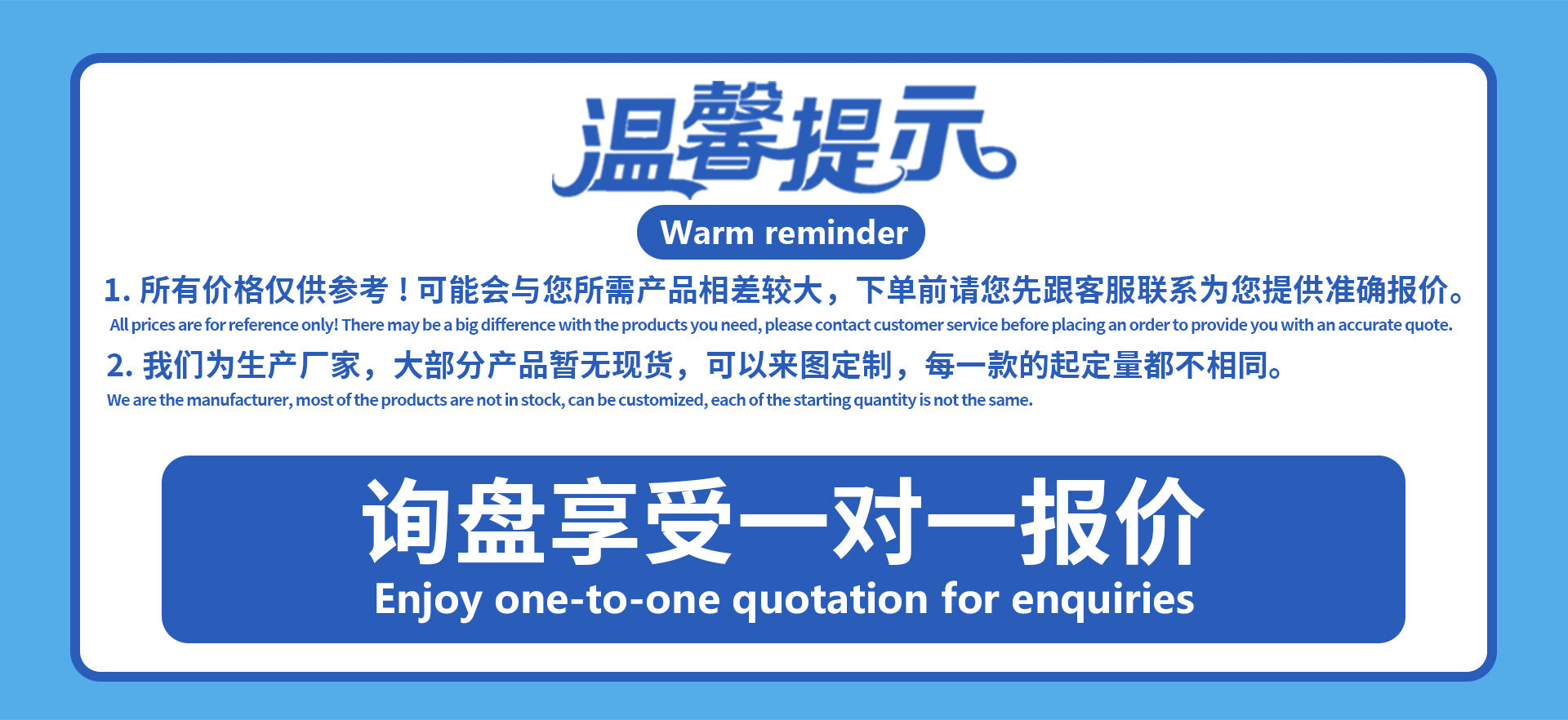 温馨提示

Warm reminder

1. 所有价格仅供参考！可能会与您所需产品相差较大，下单前请您先跟客服联系为您提供准确报价。
All prices are for reference only! There may be a big difference with the products you need, please contact customer service before placing an order to provide you with an accurate quote.

2. 我们为生产厂家，大部分产品暂无现货，可以来图定制，每一款的起定量都不相同。
We are the manufacturer, most of the products are not in stock, can be customized, each of the starting quantity is not the same.

询盘享受一对一报价
Enjoy one-to-one quotation for enquiries